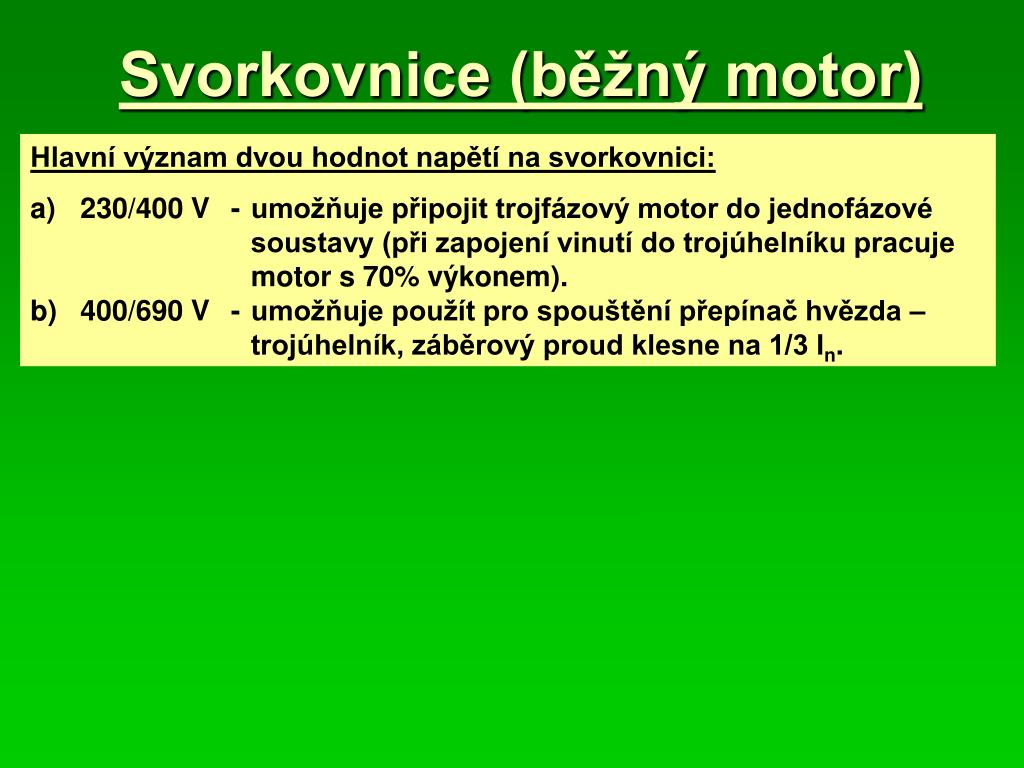 Svorkovnice (běžný motor)

Hlavní význam dvou hodnot napětí na svorkovnici:

a) 230/400 V - umožňuje připojit trojfázový motor do jednofázové soustavy (při zapojení vinutí do trojúhelníku pracuje motor s 70% výkonem).
b) 400/690 V - umožňuje použít pro spouštění přepínač hvězda – trojúhelník, záběrový proud klesne na 1/3 $I_n$.